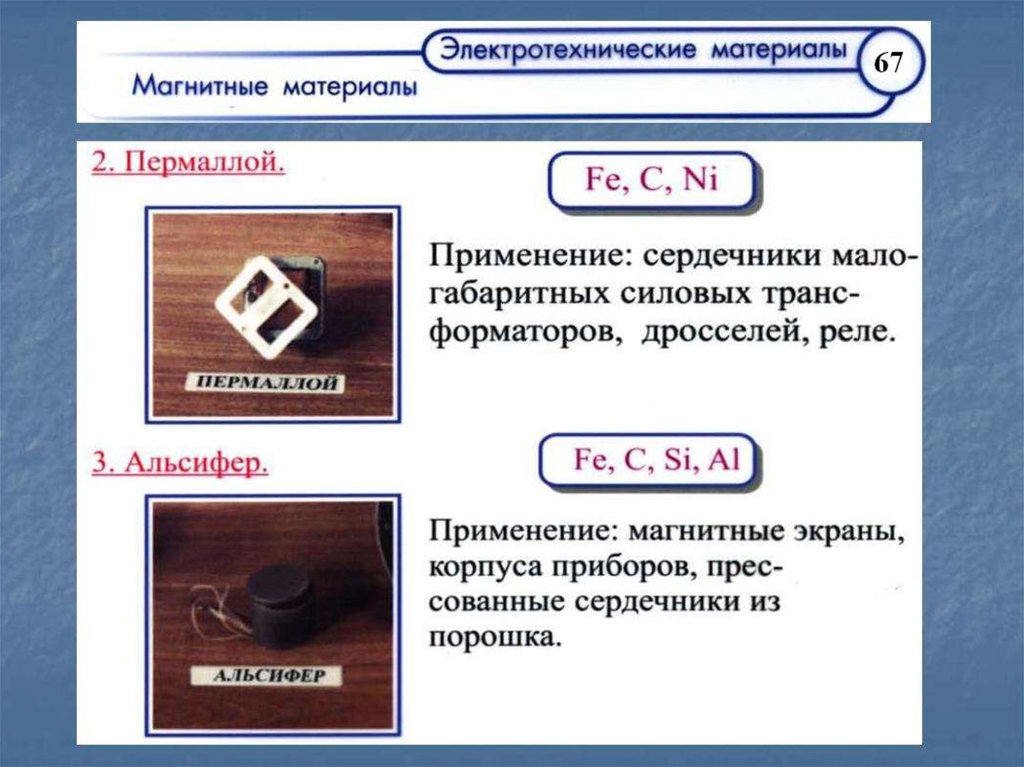 Электротехнические материалы

67

Магнитные материалы

2. Пермаллой.

Fe, C, Ni

ПЕРМАЛЛОЙ

Применение: сердечники малогабаритных силовых трансформаторов, дросселей, реле.

3. Альсифер.

Fe, C, Si, Al

АЛЬСИФЕР

Применение: магнитные экраны, корпуса приборов, прессованные сердечники из порошка.